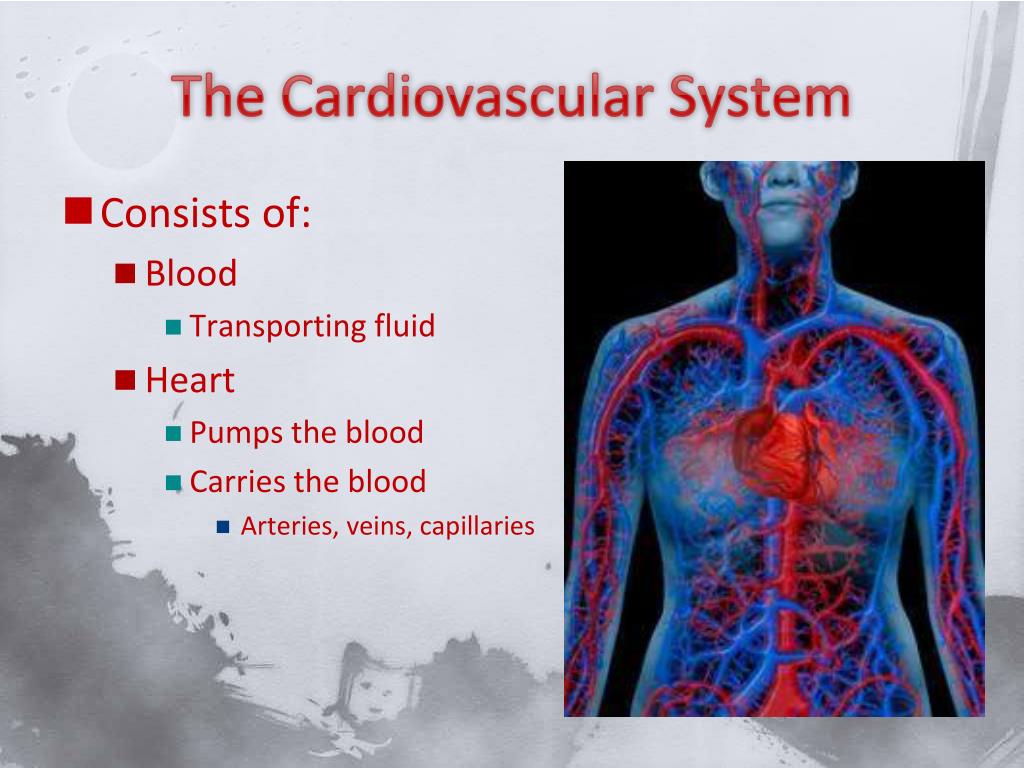 The Cardiovascular System

Consists of:

Blood

Transporting fluid

Heart

Pumps the blood

Carries the blood

Arteries, veins, capillaries